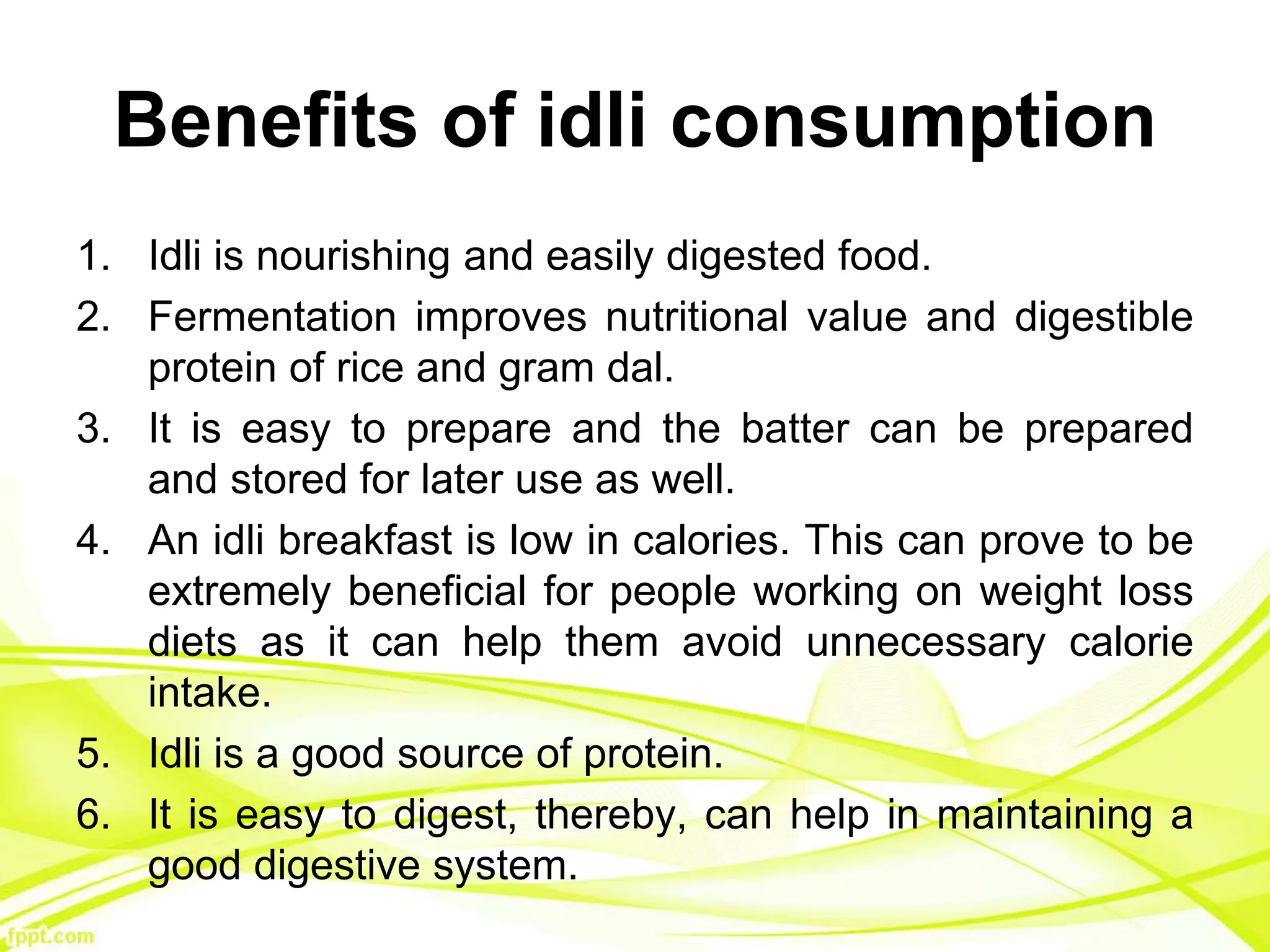 Benefits of idli consumption

1. Idli is nourishing and easily digested food.
2. Fermentation improves nutritional value and digestible protein of rice and gram dal.
3. It is easy to prepare and the batter can be prepared and stored for later use as well.
4. An idli breakfast is low in calories. This can prove to be extremely beneficial for people working on weight loss diets as it can help them avoid unnecessary calorie intake.
5. Idli is a good source of protein.
6. It is easy to digest, thereby, can help in maintaining a good digestive system.

fppt.com